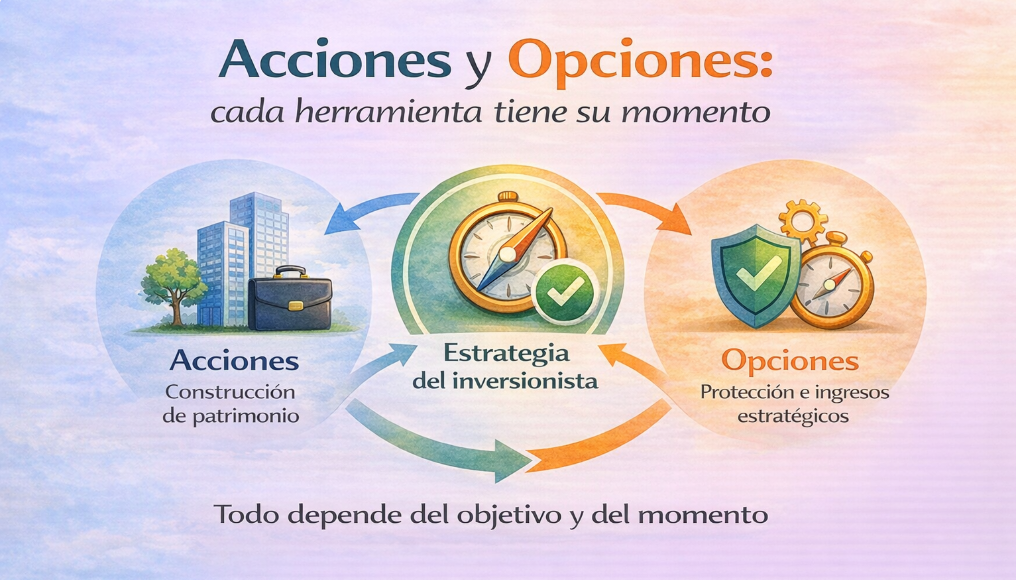 Acciones y Opciones:
cada herramienta tiene su momento

Acciones
Construcción de patrimonio

Estrategia del inversionista

Opciones
Protección e ingresos estratégicos

Todo depende del objetivo y del momento